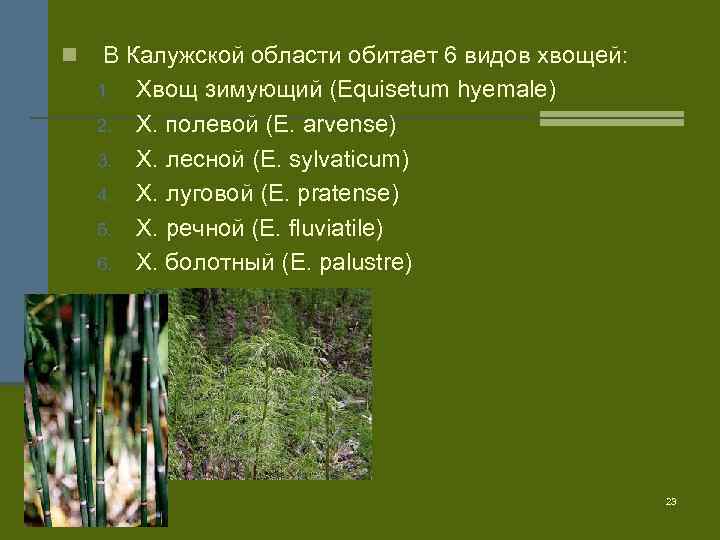 В Калужской области обитает 6 видов хвощей:

1. Хвощ зимующий (Equisetum hyemale)
2. Х. полевой (E. arvense)
3. Х. лесной (E. sylvaticum)
4. Х. луговой (E. pratense)
5. Х. речной (E. fluviatile)
6. Х. болотный (E. palustre)

23